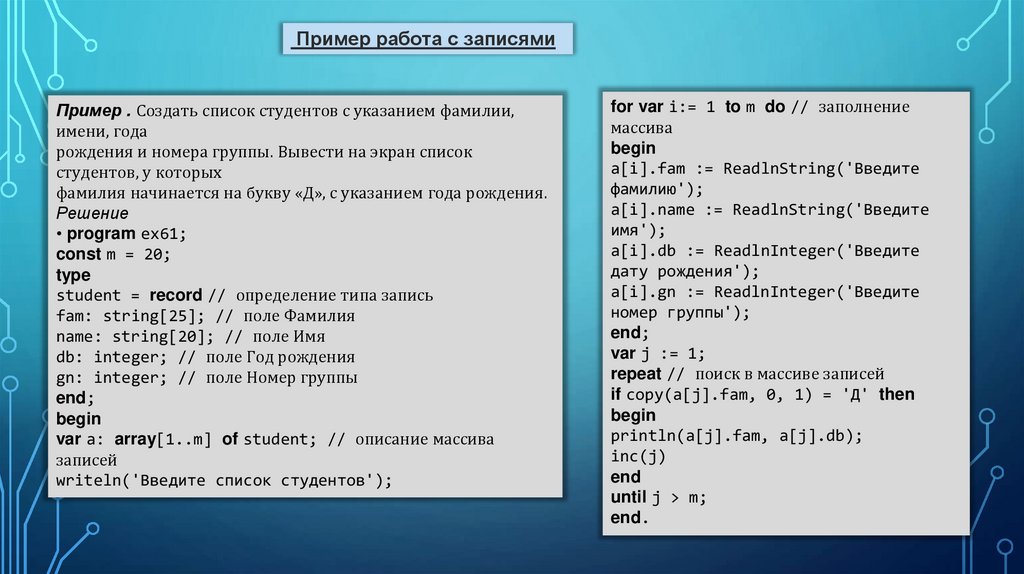 Пример работа с записями

Пример . Создать список студентов с указанием фамилии, имени, года
рождения и номера группы. Вывести на экран список студентов, у которых
фамилия начинается на букву «Д», с указанием года рождения.
Решение
• program ex61;
const m = 20;
type
student = record // определение типа запись
fam: string[25]; // поле Фамилия
name: string[20]; // поле Имя
db: integer; // поле Год рождения
gn: integer; // поле Номер группы
end;
begin
var a: array[1..m] of student; // описание массива записей
writeln('Введите список студентов');

for var i:= 1 to m do // заполнение массива
begin
a[i].fam := ReadlnString('Введите фамилию');
a[i].name := ReadlnString('Введите имя');
a[i].db := ReadlnInteger('Введите дату рождения');
a[i].gn := ReadlnInteger('Введите номер группы');
end;
var j := 1;
repeat // поиск в массиве записей
if copy(a[j].fam, 0, 1) = 'Д' then
begin
println(a[j].fam, a[j].db);
inc(j)
end
until j > m;
end.